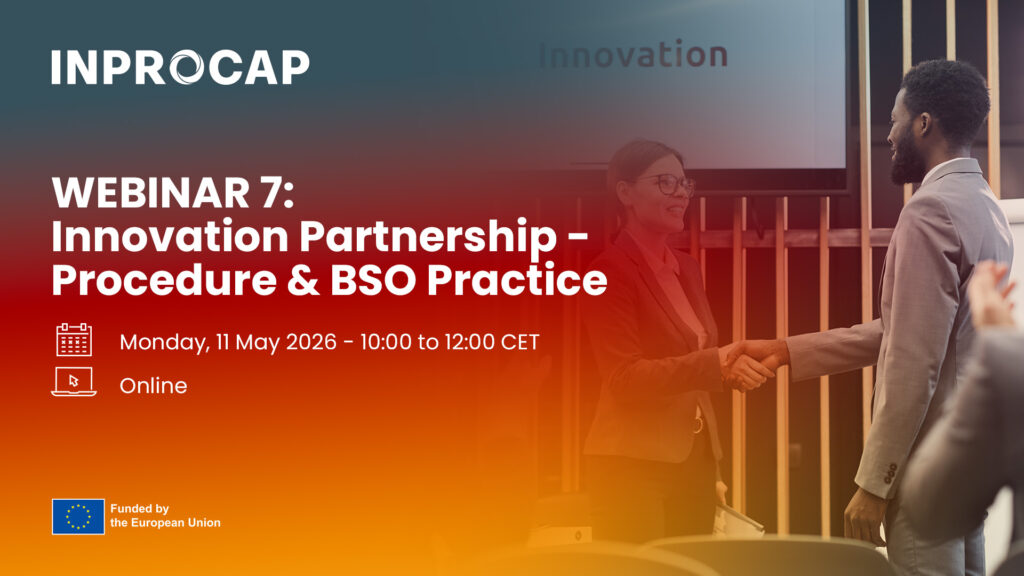 INPROCAP

Innovation

WEBINAR 7:
Innovation Partnership - Procedure & BSO Practice

Monday, 11 May 2026 - 10:00 to 12:00 CET

Online

Funded by the European Union